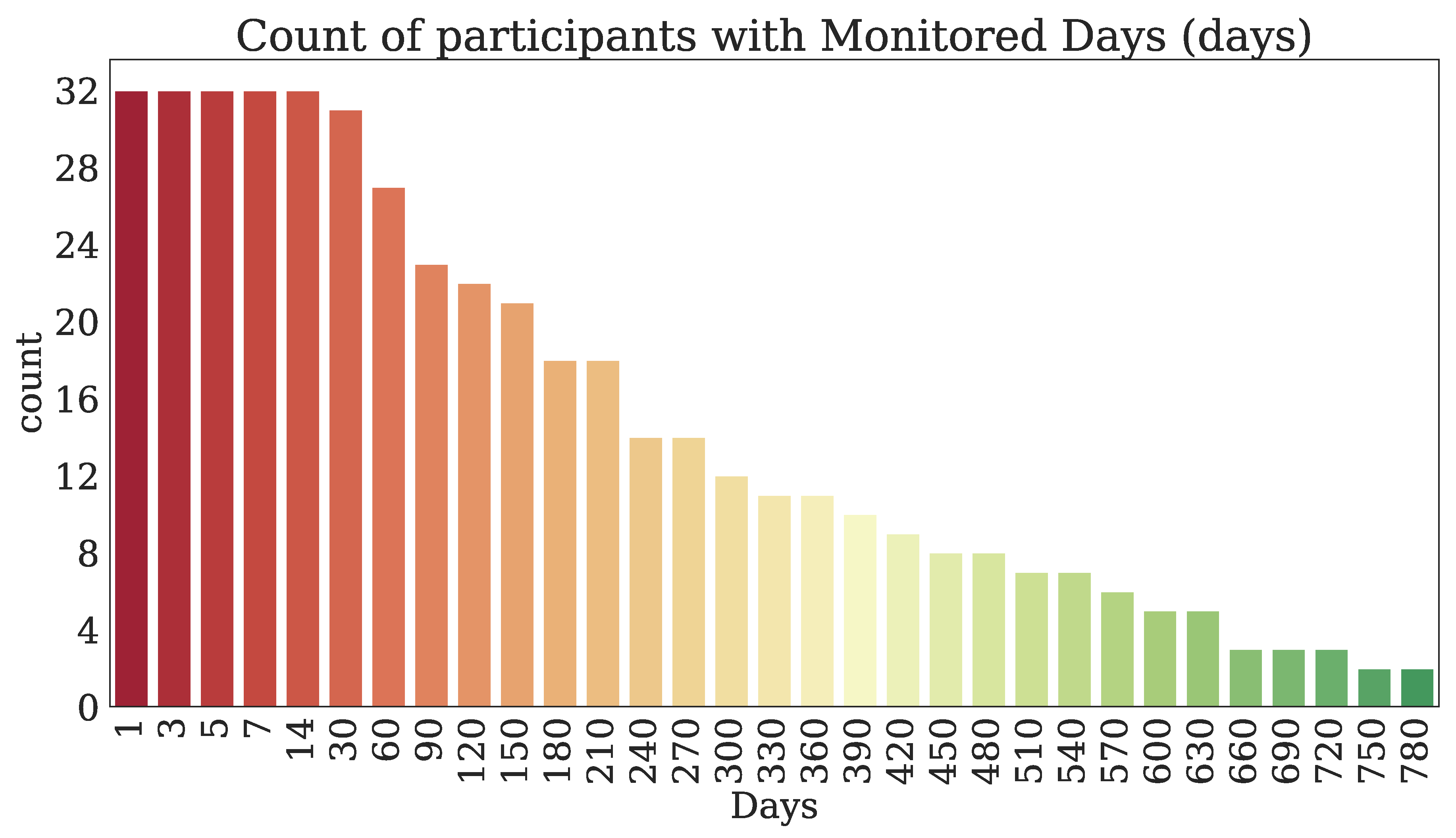 Count of participants with Monitored Days (days)

count

32
28
24
20
16
12
8
4
0

1
3
5
7
14
30
60
90
120
150
180
210
240
270
300
330
360
390
420
450
480
510
540
570
600
630
660
690
720
750
780

Days